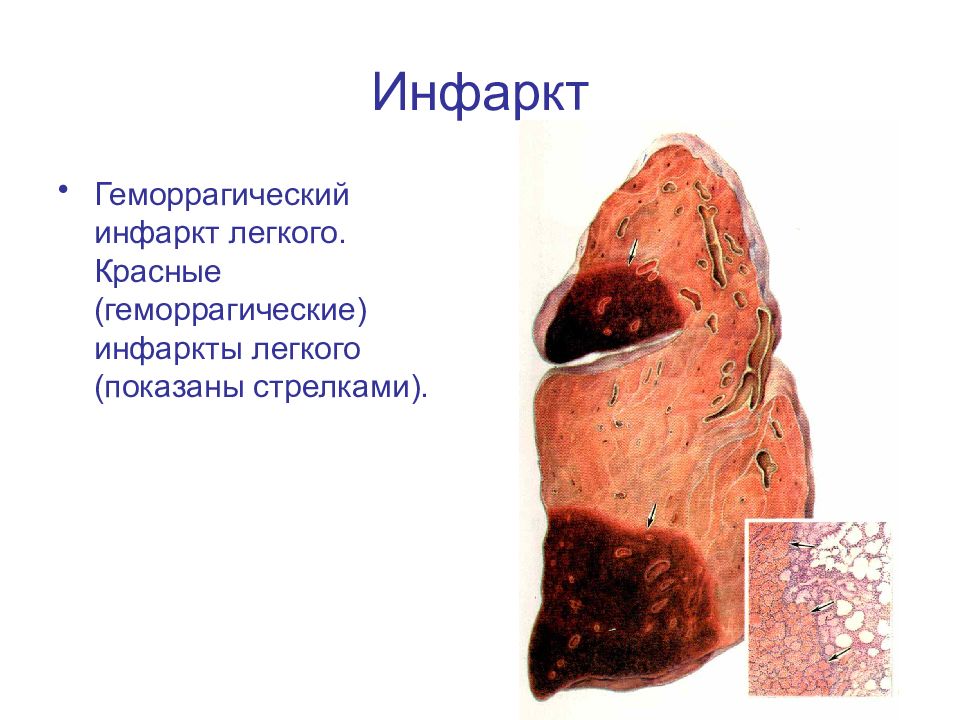 Инфаркт

• Геморрагический инфаркт легкого. Красные (геморрагические) инфаркты легкого (показаны стрелками).